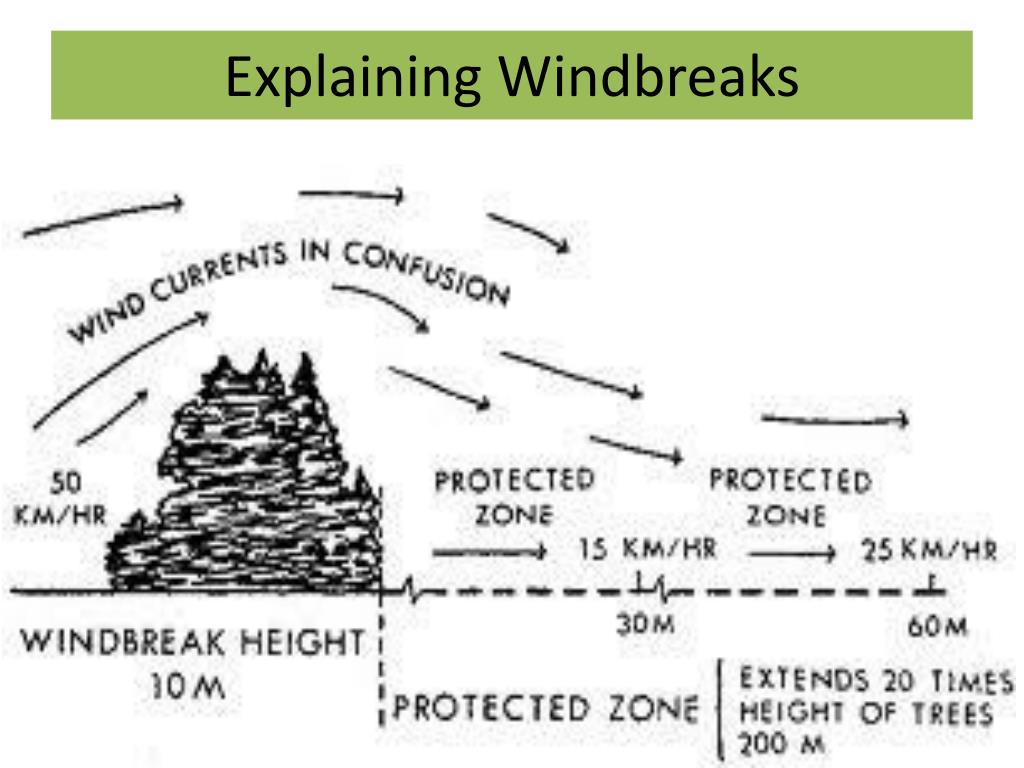 Explaining Windbreaks

WIND CURRENTS IN CONFUSION

50 KM/HR

PROTECTED ZONE

15 KM/HR

PROTECTED ZONE

25 KM/HR

30M

60M

WINDBREAK HEIGHT 10 M

PROTECTED ZONE

EXTENDS 20 TIMES HEIGHT OF TREES 200 M